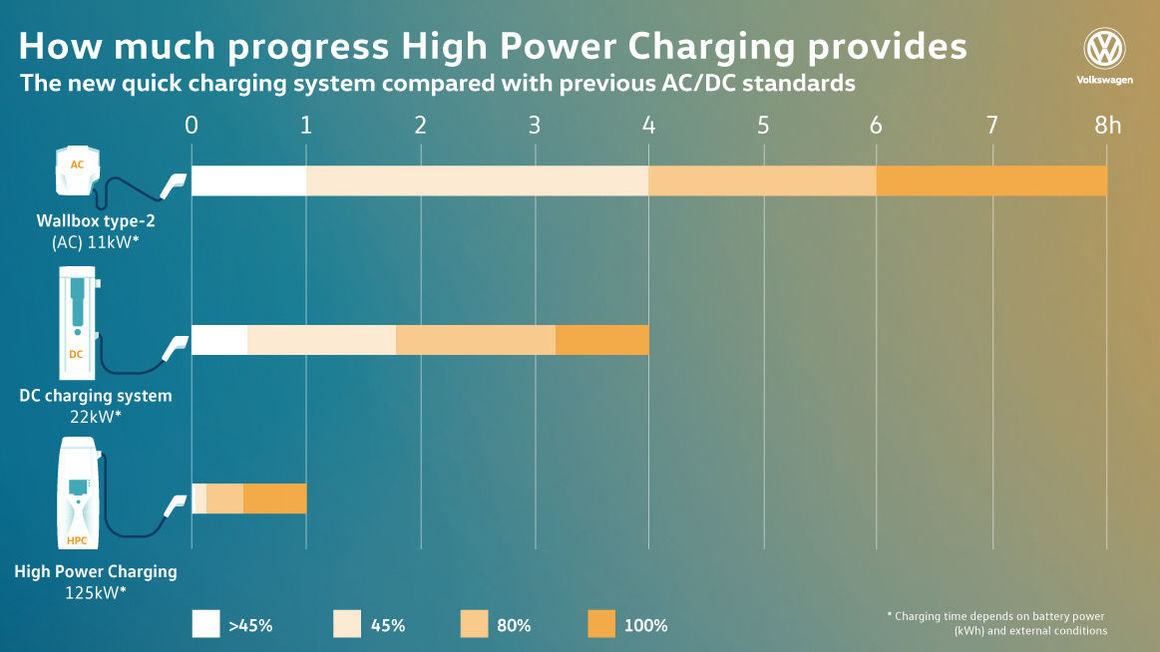 How much progress High Power Charging provides
The new quick charging system compared with previous AC/DC standards

Volkswagen

0 1 2 3 4 5 6 7 8h

AC
Wallbox type-2
(AC) 11kW*

DC
DC charging system
22kW*

HPC
High Power Charging
125kW*

>45% 45% 80% 100%

* Charging time depends on battery power (kWh) and external conditions